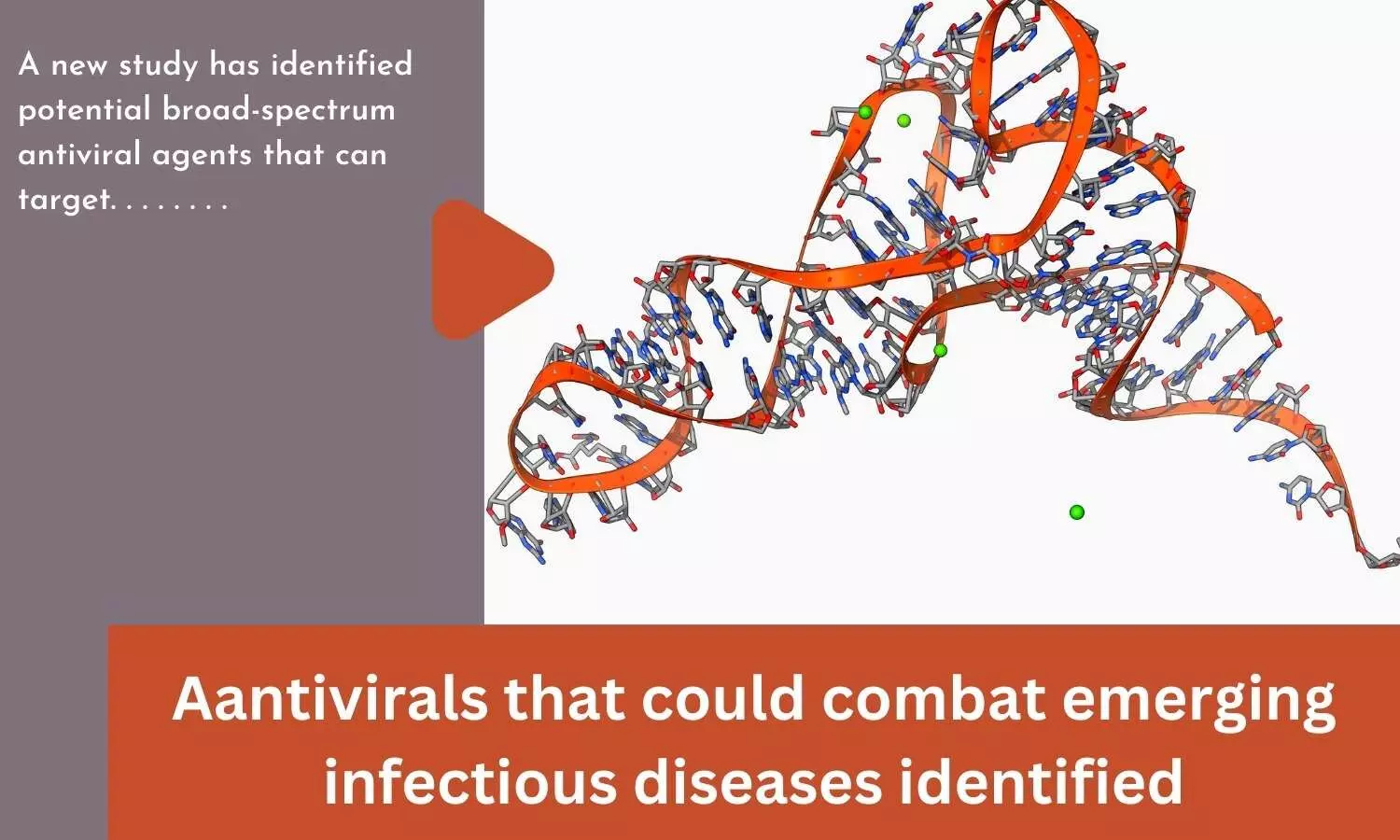 A new study has identified potential broad-spectrum antiviral agents that can target. . . . . . . .

Aantivirals that could combat emerging infectious diseases identified